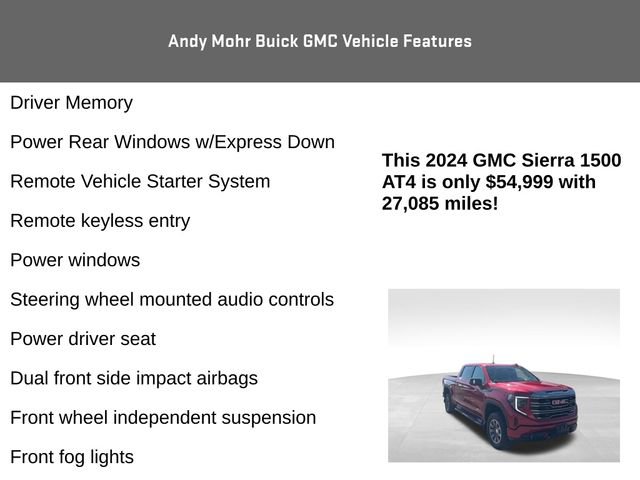 Andy Mohr Buick GMC Vehicle Features

Driver Memory

Power Rear Windows w/Express Down

Remote Vehicle Starter System

Remote keyless entry

Power windows

Steering wheel mounted audio controls

Power driver seat

Dual front side impact airbags

Front wheel independent suspension

Front fog lights

This 2024 GMC Sierra 1500 AT4 is only $54,999 with 27,085 miles!

GMC